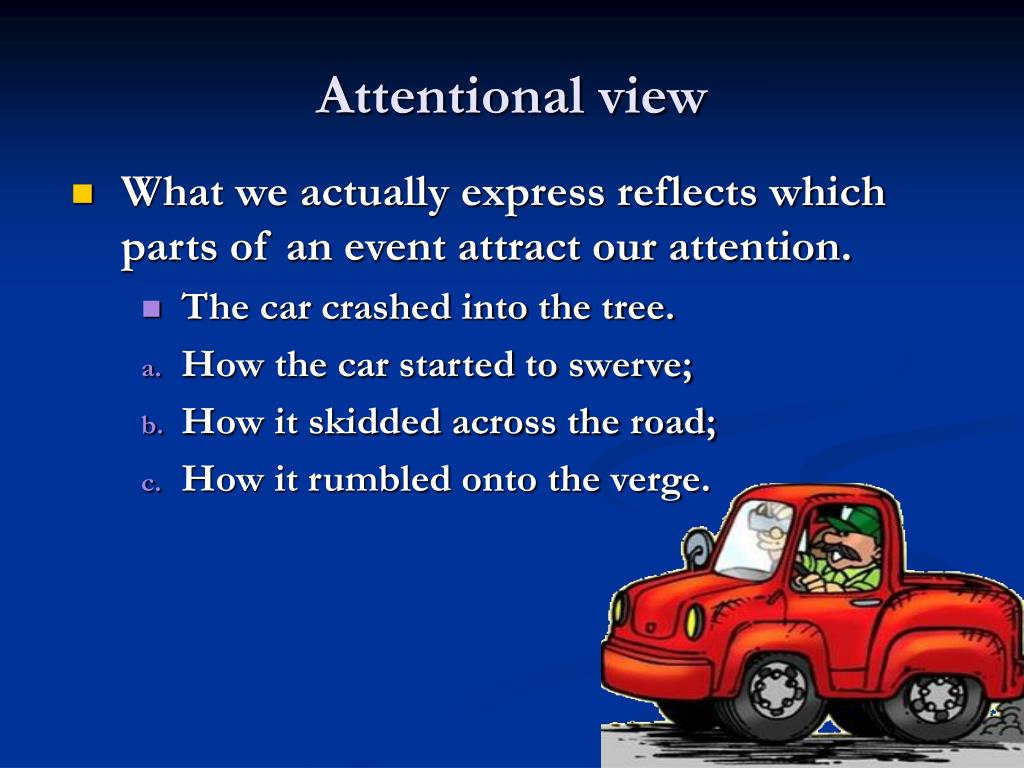 Attentional view

What we actually express reflects which parts of an event attract our attention.

The car crashed into the tree.

a. How the car started to swerve;

b. How it skidded across the road;

c. How it rumbled onto the verge.